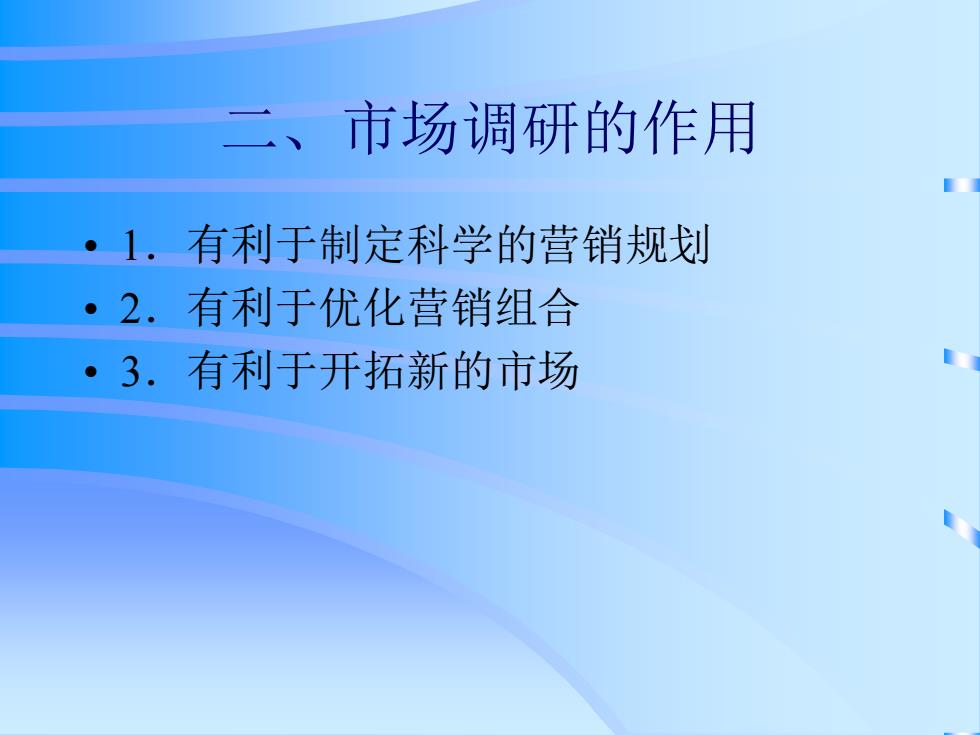 二、市场调研的作用

• 1．有利于制定科学的营销规划
• 2．有利于优化营销组合
• 3．有利于开拓新的市场